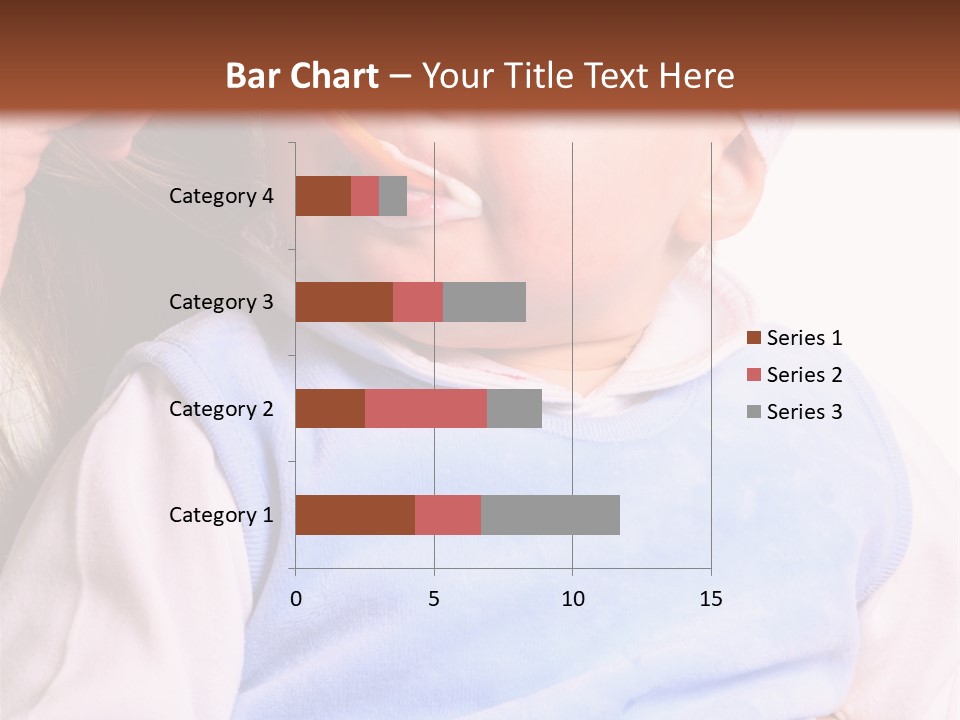 Bar Chart – Your Title Text Here

Category 4
Category 3
Category 2
Category 1

0
5
10
15

Series 1
Series 2
Series 3